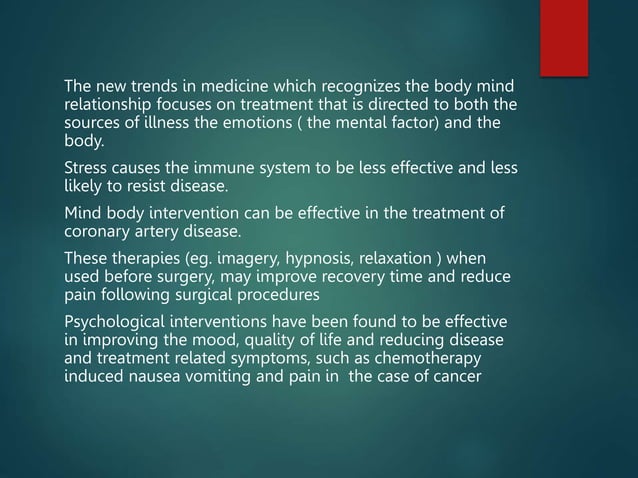 The new trends in medicine which recognizes the body mind relationship focuses on treatment that is directed to both the sources of illness the emotions ( the mental factor) and the body.

Stress causes the immune system to be less effective and less likely to resist disease.

Mind body intervention can be effective in the treatment of coronary artery disease.

These therapies (eg. imagery, hypnosis, relaxation ) when used before surgery, may improve recovery time and reduce pain following surgical procedures

Psychological interventions have been found to be effective in improving the mood, quality of life and reducing disease and treatment related symptoms, such as chemotherapy induced nausea vomiting and pain in the case of cancer